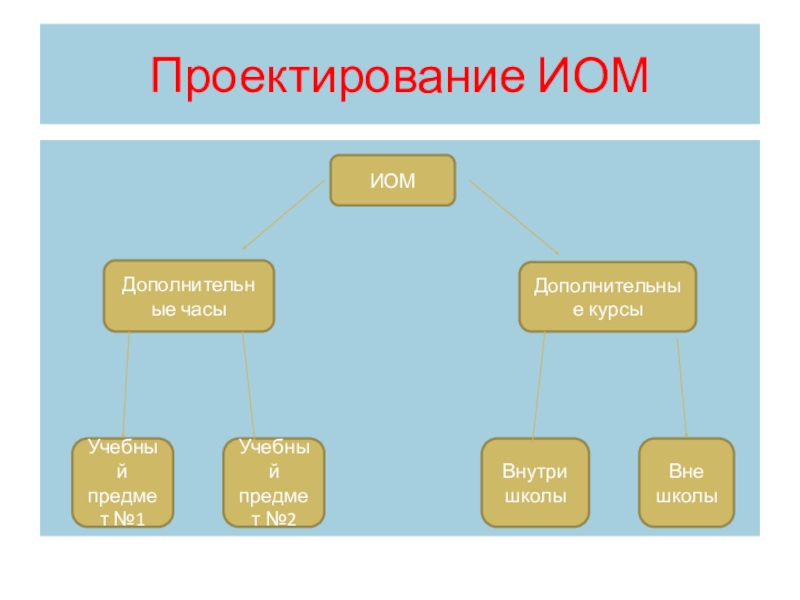 Проектирование ИОМ

ИОМ

Дополнительные часы

Дополнительные курсы

Учебный предмет №1

Учебный предмет №2

Внутри школы

Вне школы